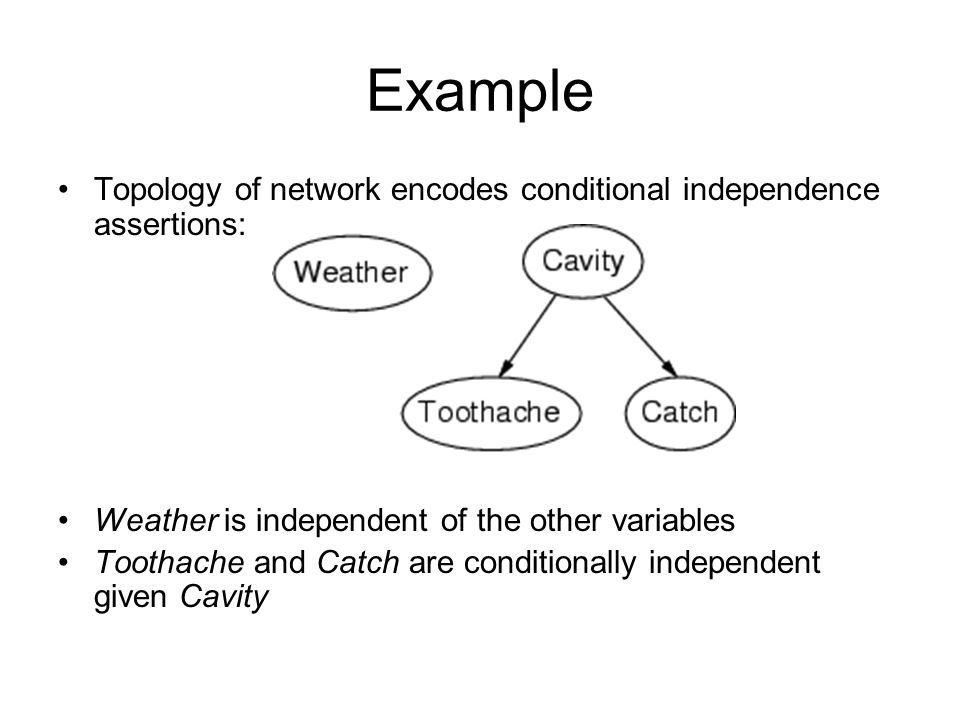 Example

• Topology of network encodes conditional independence assertions:

Weather

Cavity

Toothache

Catch

• Weather is independent of the other variables
• Toothache and Catch are conditionally independent given Cavity